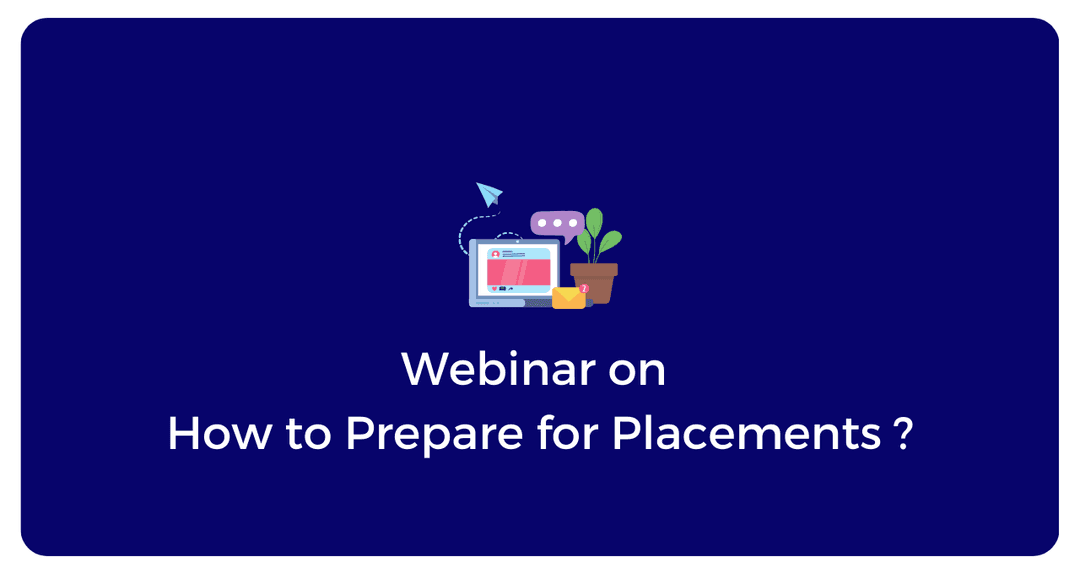 Webinar on
How to Prepare for Placements ?